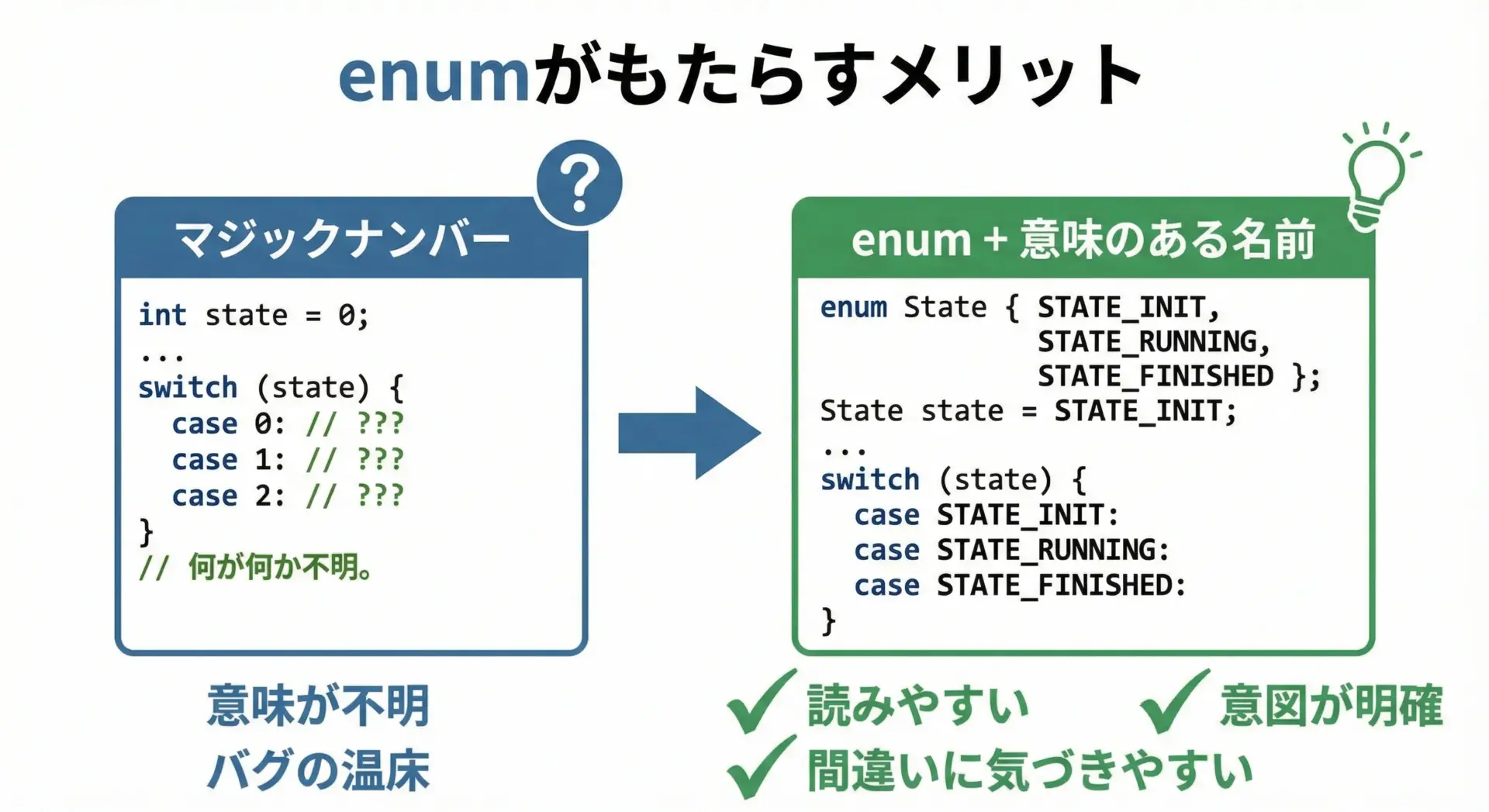 enumがもたらすメリット

?

マジックナンバー

int state = 0;
...
switch (state) {
  case 0: // ???
  case 1: // ???
  case 2: // ???
}
// 何が何か不明。

意味が不明
バグの温床

enum + 意味のある名前

enum State { STATE_INIT,
             STATE_RUNNING,
             STATE_FINISHED };
State state = STATE_INIT;
...
switch (state) {
  case STATE_INIT:
  case STATE_RUNNING:
  case STATE_FINISHED:
}

✓ 読みやすい
✓ 意図が明確
✓ 間違いに気づきやすい